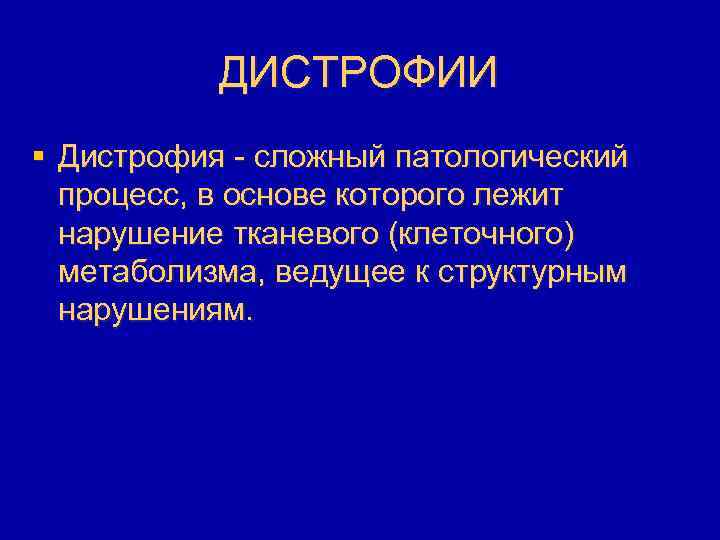 ДИСТРОФИИ

▪ Дистрофия - сложный патологический процесс, в основе которого лежит нарушение тканевого (клеточного) метаболизма, ведущее к структурным нарушениям.